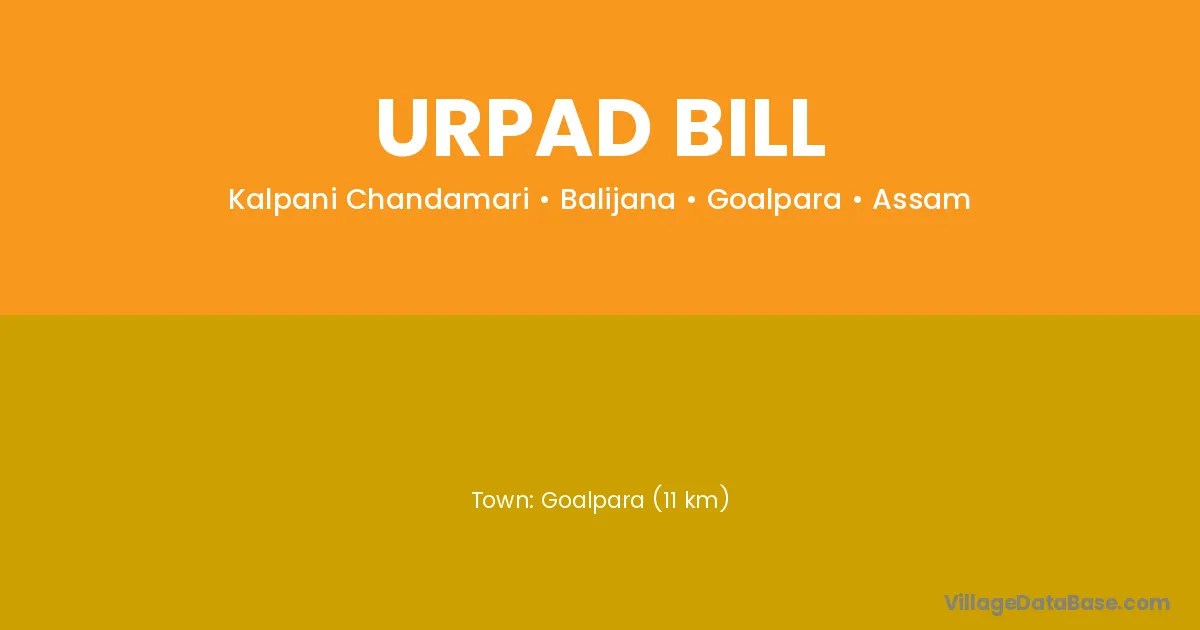 URPAD BILL

Kalpani Chandamari • Balijana • Goalpara • Assam

Town: Goalpara (11 km)

VillageDataBase.com